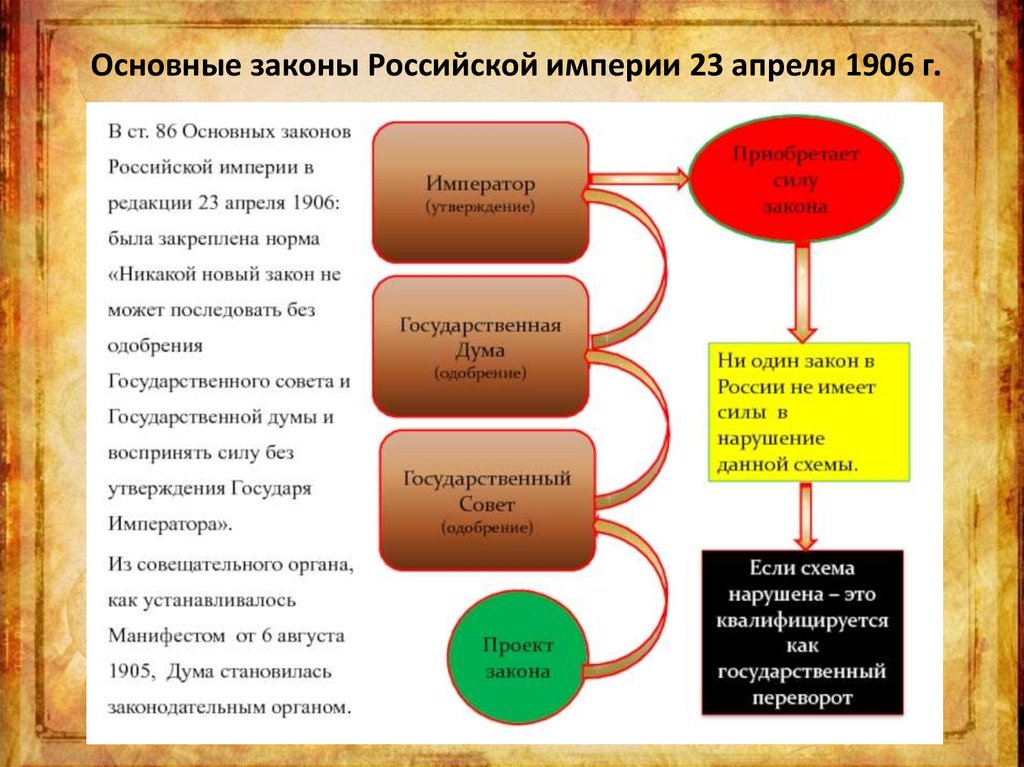 Основные законы Российской империи 23 апреля 1906 г.

В ст. 86 Основных законов Российской империи в редакции 23 апреля 1906: была закреплена норма «Никакой новый закон не может последовать без одобрения Государственного совета и Государственной думы и воспринять силу без утверждения Государя Императора».

Из совещательного органа, как устанавливалось Манифестом от 6 августа 1905, Дума становилась законодательным органом.

Император
(утверждение)

Государственная Дума
(одобрение)

Государственный Совет
(одобрение)

Проект закона

Приобретает силу закона

Ни один закон в России не имеет силы в нарушение данной схемы.

Если схема нарушена – это квалифицируется как государственный переворот